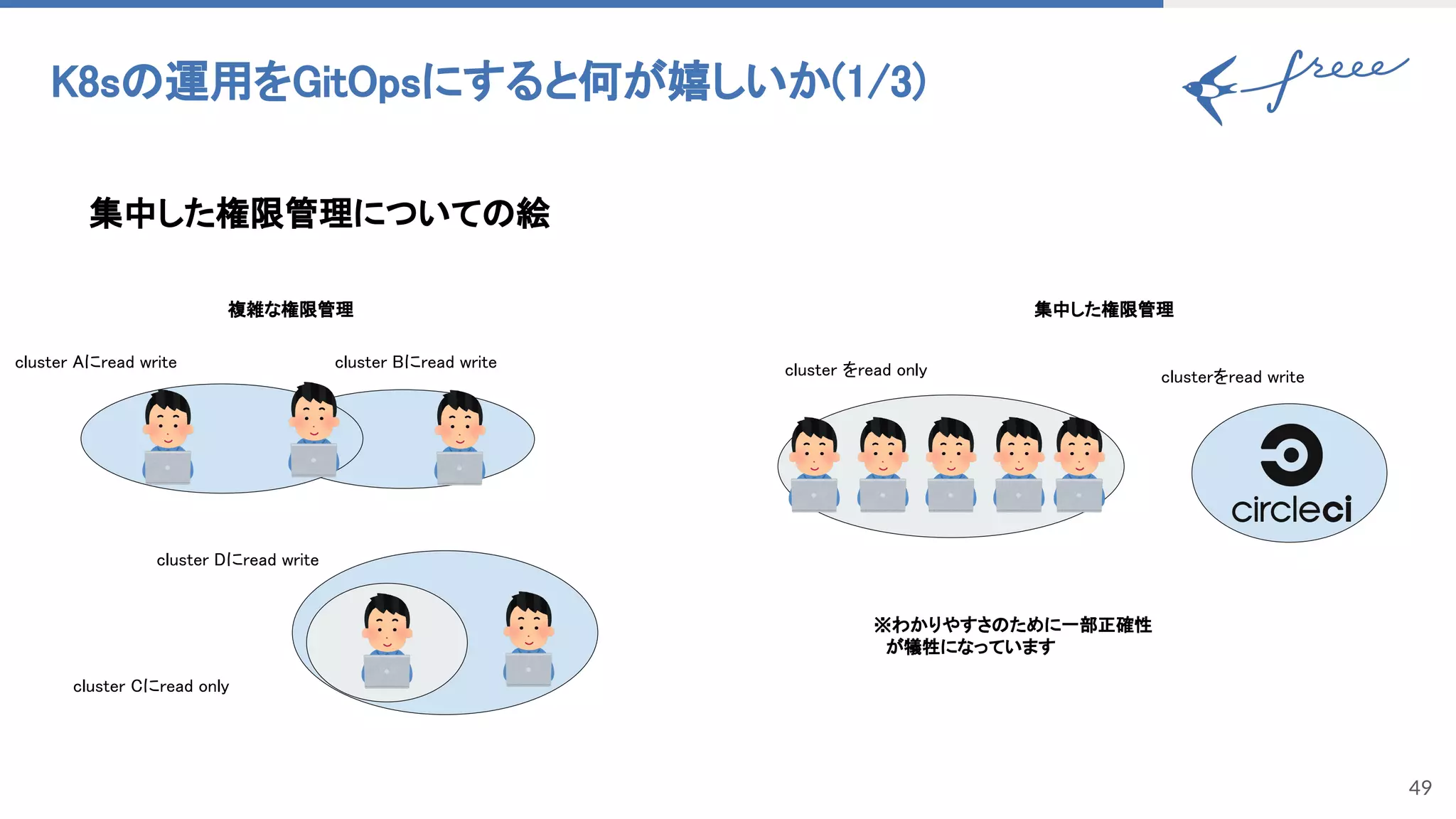 K8sの運用をGitOpsにすると何が嬉しいか(1/3)

freee

集中した権限管理についての絵

複雑な権限管理

cluster Aにread write

cluster Bにread write

cluster Dにread write

cluster Cにread only

集中した権限管理

cluster をread only

clusterをread write

circleci

※わかりやすさのために一部正確性が犠牲になっています

49